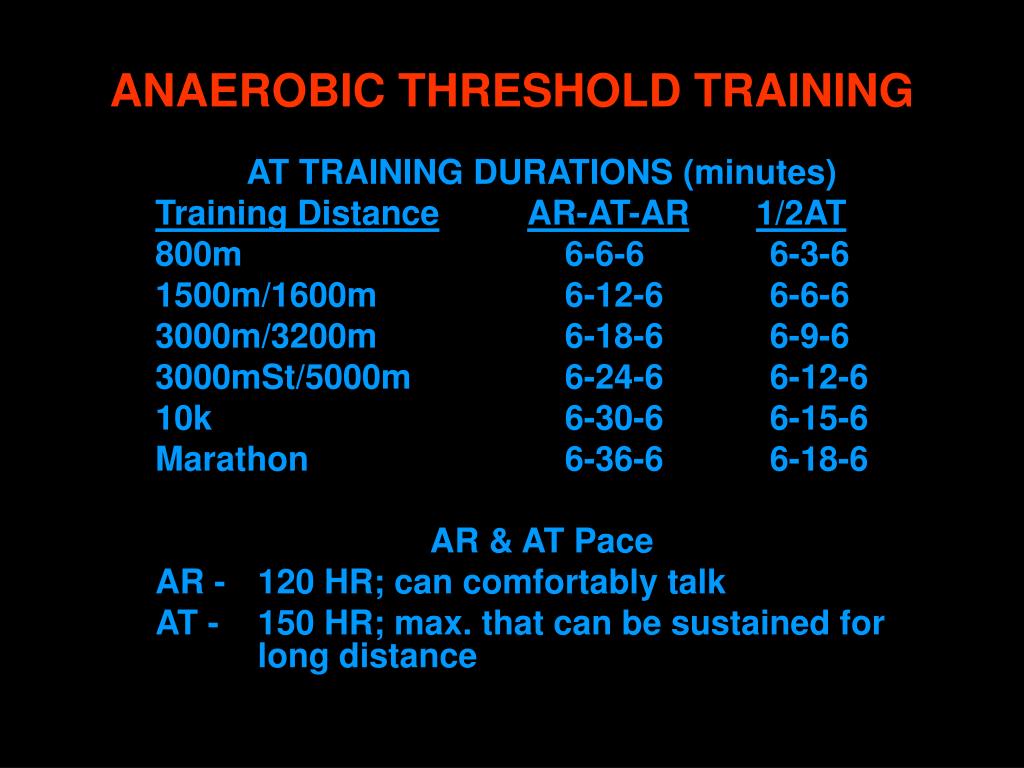 ANAEROBIC THRESHOLD TRAINING

AT TRAINING DURATIONS (minutes)

| Training Distance | AR-AT-AR | 1/2AT |
|---|---|---|
| 800m | 6-6-6 | 6-3-6 |
| 1500m/1600m | 6-12-6 | 6-6-6 |
| 3000m/3200m | 6-18-6 | 6-9-6 |
| 3000mSt/5000m | 6-24-6 | 6-12-6 |
| 10k | 6-30-6 | 6-15-6 |
| Marathon | 6-36-6 | 6-18-6 |

AR & AT Pace

AR - 120 HR; can comfortably talk

AT - 150 HR; max. that can be sustained for long distance